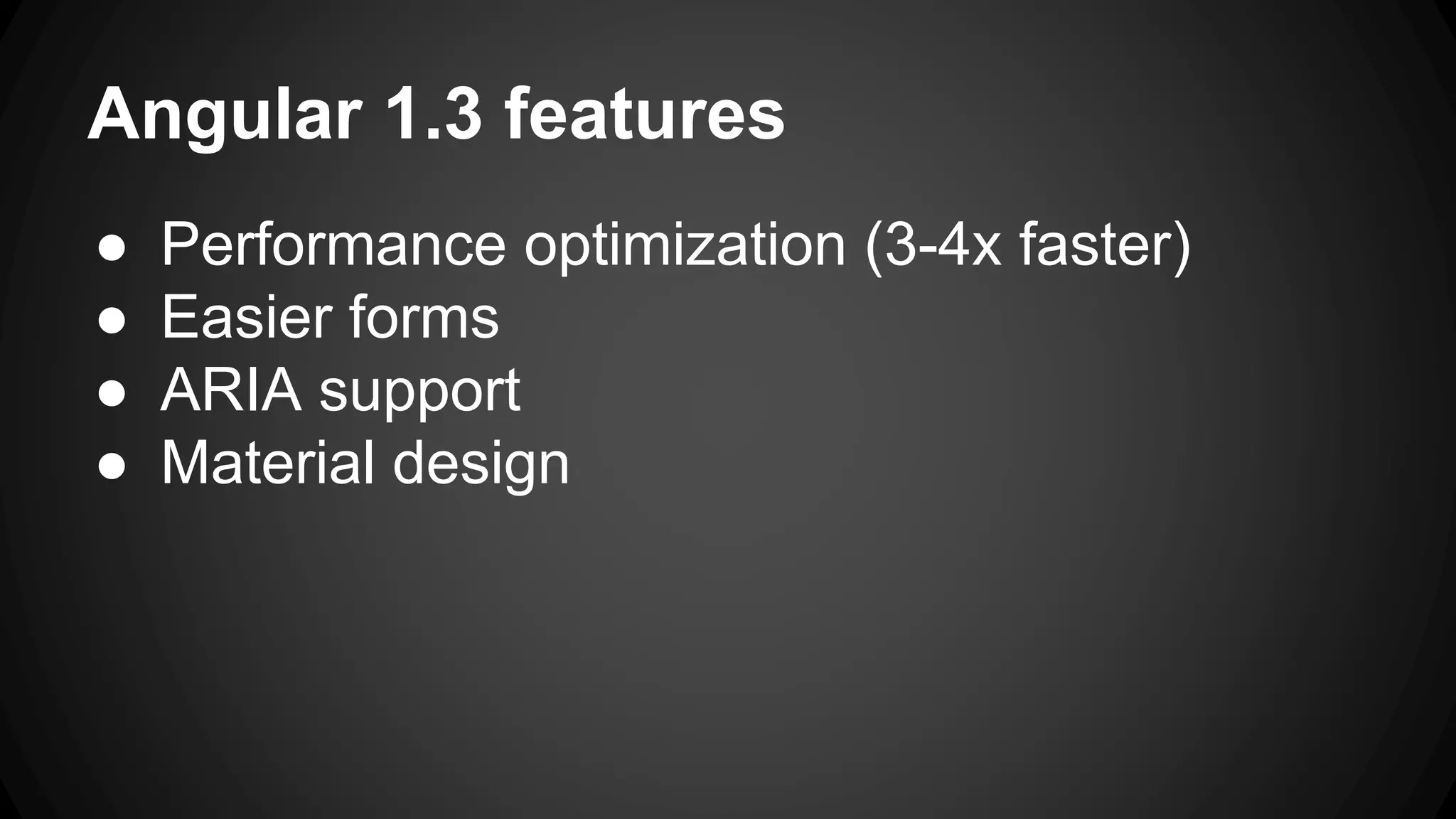 Angular 1.3 features

● Performance optimization (3-4x faster)
● Easier forms
● ARIA support
● Material design